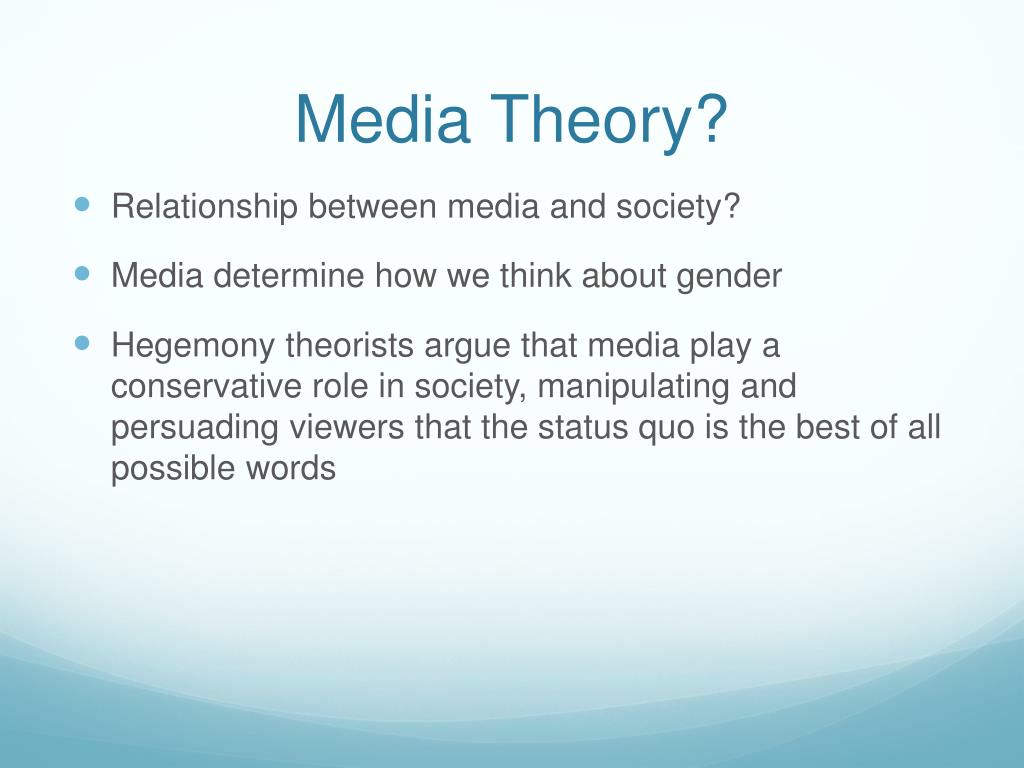 Media Theory?

- Relationship between media and society?
- Media determine how we think about gender
- Hegemony theorists argue that media play a conservative role in society, manipulating and persuading viewers that the status quo is the best of all possible words